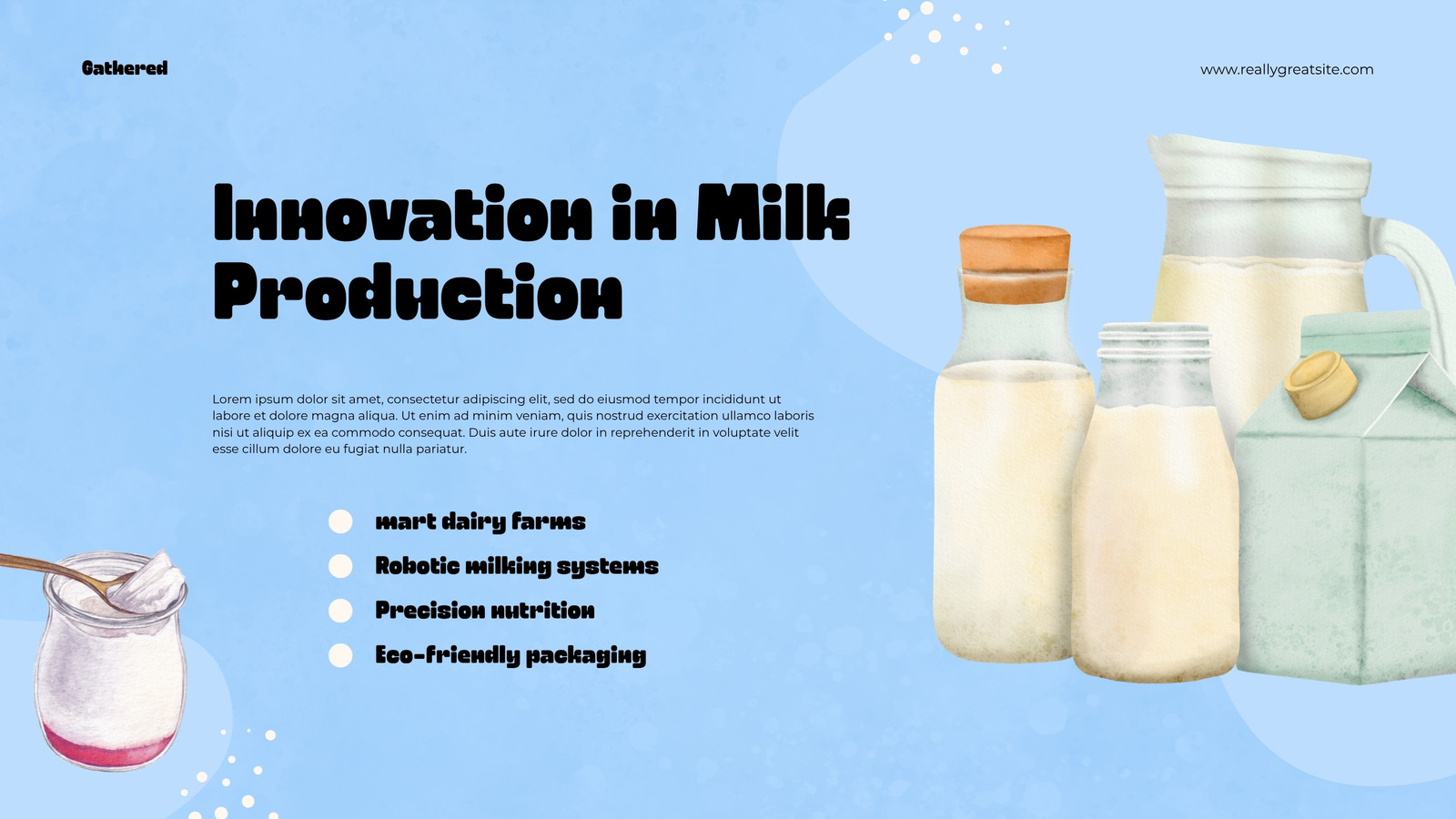 Gathered

www.reallygreatsite.com

Innovation in Milk Production

Lorem ipsum dolor sit amet, consectetur adipiscing elit, sed do eiusmod tempor incididunt ut labore et dolore magna aliqua. Ut enim ad minim veniam, quis nostrud exercitation ullamco laboris nisi ut aliquip ex ea commodo consequat. Duis aute irure dolor in reprehenderit in voluptate velit esse cillum dolore eu fugiat nulla pariatur.

mart dairy farms
Robotic milking systems
Precision nutrition
Eco-friendly packaging